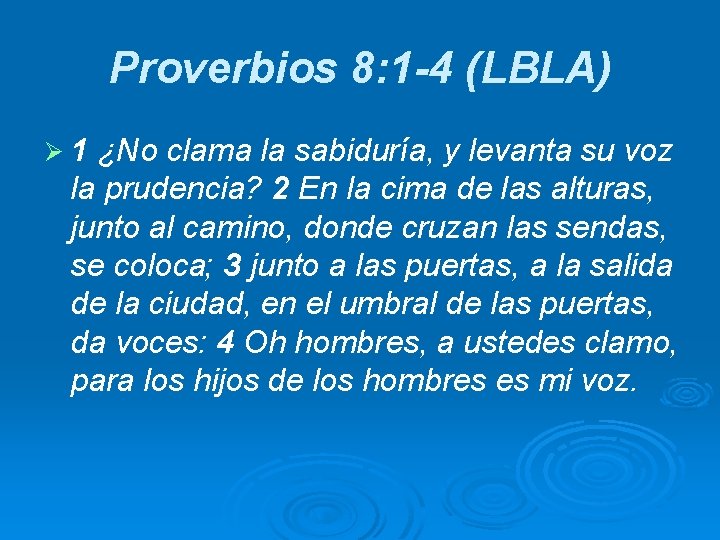 Proverbios 8:1-4 (LBLA)

➢ 1 ¿No clama la sabiduría, y levanta su voz la prudencia? 2 En la cima de las alturas, junto al camino, donde cruzan las sendas, se coloca; 3 junto a las puertas, a la salida de la ciudad, en el umbral de las puertas, da voces: 4 Oh hombres, a ustedes clamo, para los hijos de los hombres es mi voz.